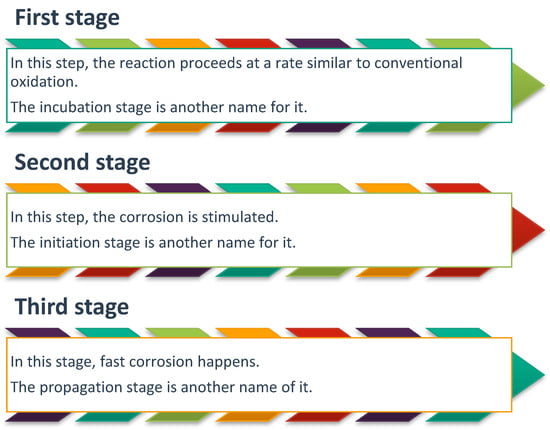 First stage

In this step, the reaction proceeds at a rate similar to conventional oxidation.

The incubation stage is another name for it.

Second stage

In this step, the corrosion is stimulated.

The initiation stage is another name for it.

Third stage

In this stage, fast corrosion happens.

The propagation stage is another name of it.